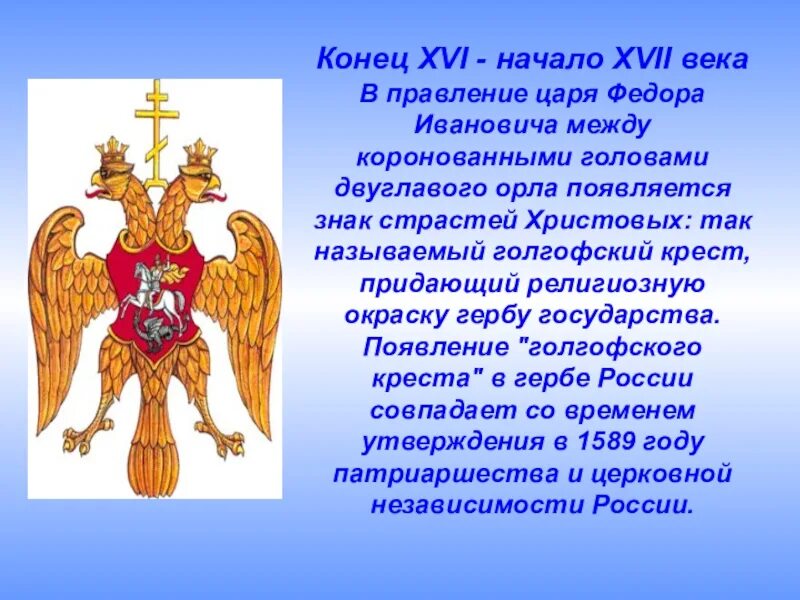 Конец XVI - начало XVII века

В правление царя Федора Ивановича между коронованными головами двуглавого орла появляется знак страстей Христовых: так называемый голгофский крест, придающий религиозную окраску гербу государства. Появление "голгофского креста" в гербе России совпадает со временем утверждения в 1589 году патриаршества и церковной независимости России.